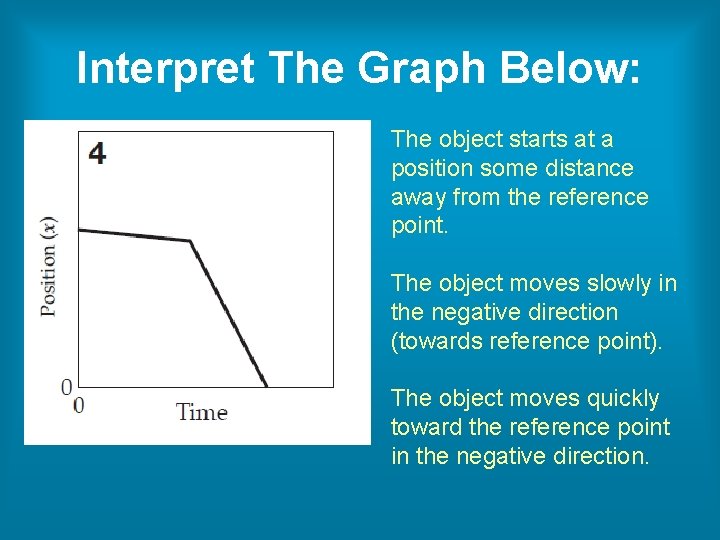 Interpret The Graph Below:

4

Position ($x$)

0

0

Time

The object starts at a position some distance away from the reference point.

The object moves slowly in the negative direction (towards reference point).

The object moves quickly toward the reference point in the negative direction.